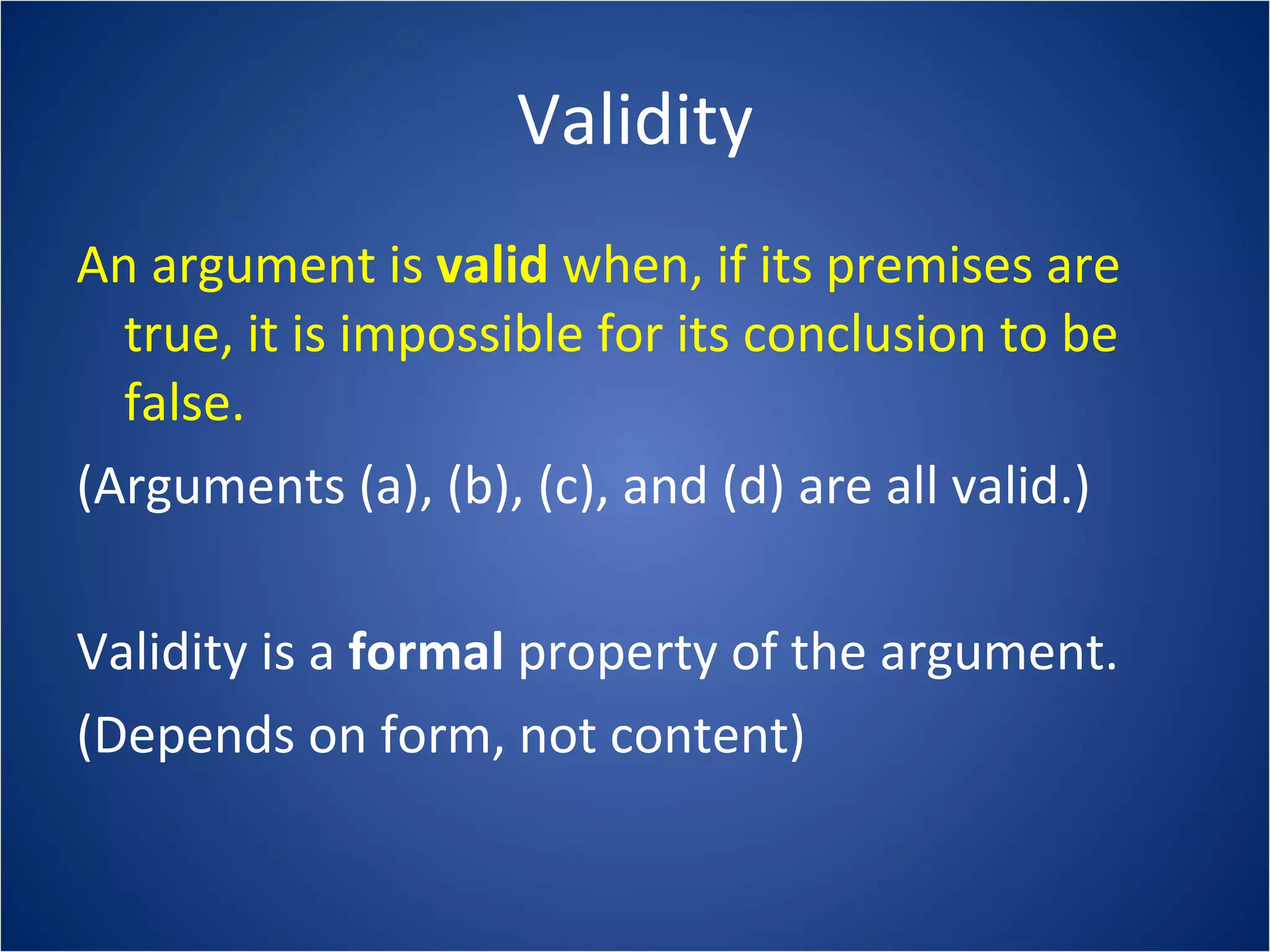 Validity

An argument is valid when, if its premises are true, it is impossible for its conclusion to be false.

(Arguments (a), (b), (c), and (d) are all valid.)

Validity is a formal property of the argument.

(Depends on form, not content)